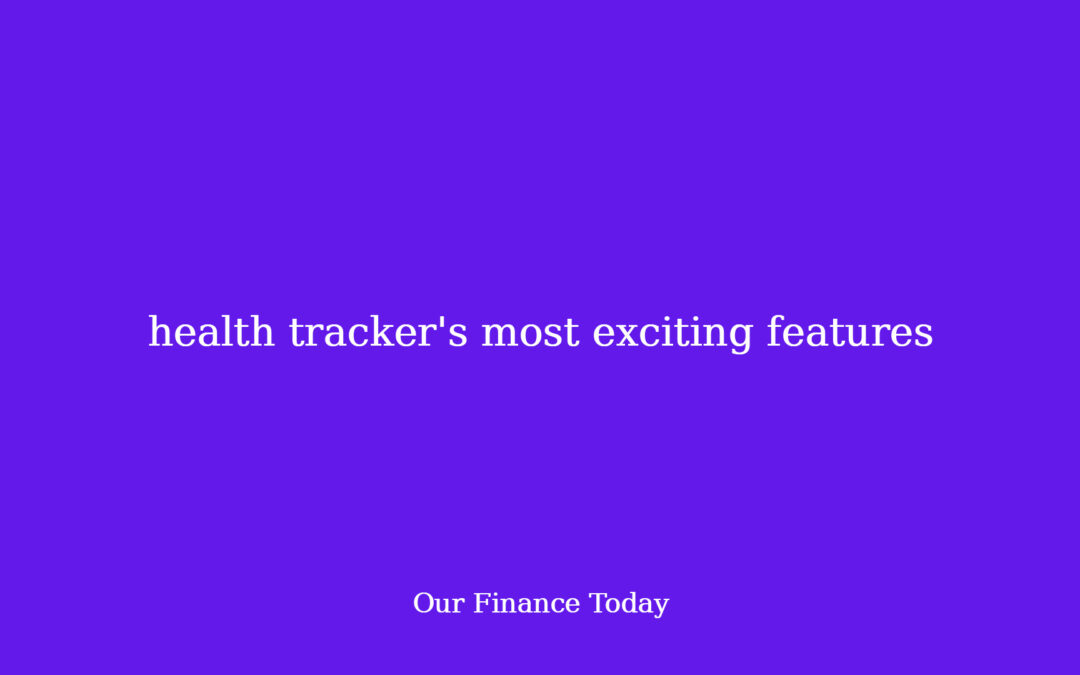 health tracker's most exciting features

Our Finance Today